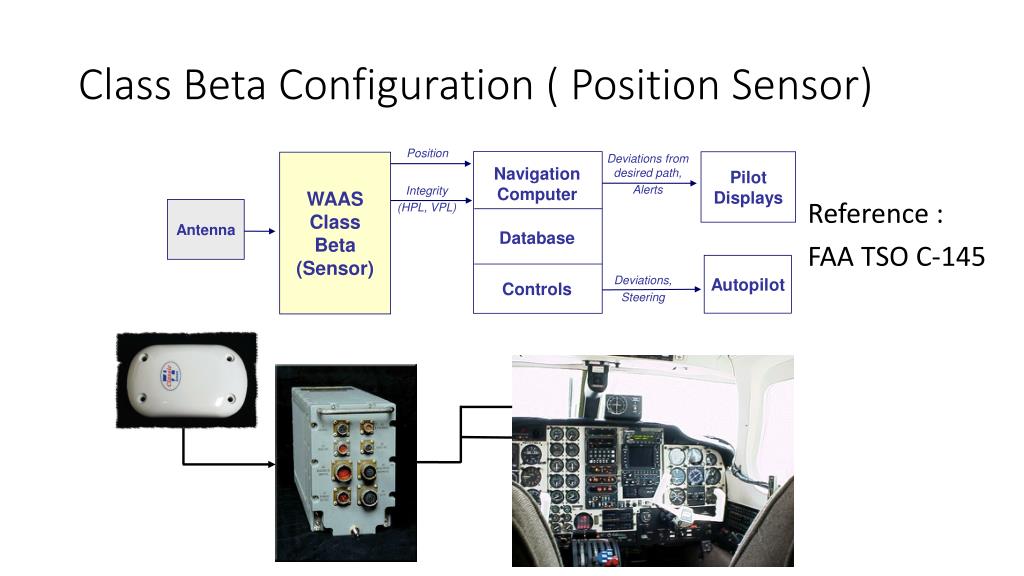 Class Beta Configuration ( Position Sensor)

Antenna

WAAS Class Beta (Sensor)

Position

Integrity (HPL, VPL)

Navigation Computer

Database

Controls

Deviations from desired path, Alerts

Deviations, Steering

Pilot Displays

Autopilot

Reference :

FAA TSO C-145